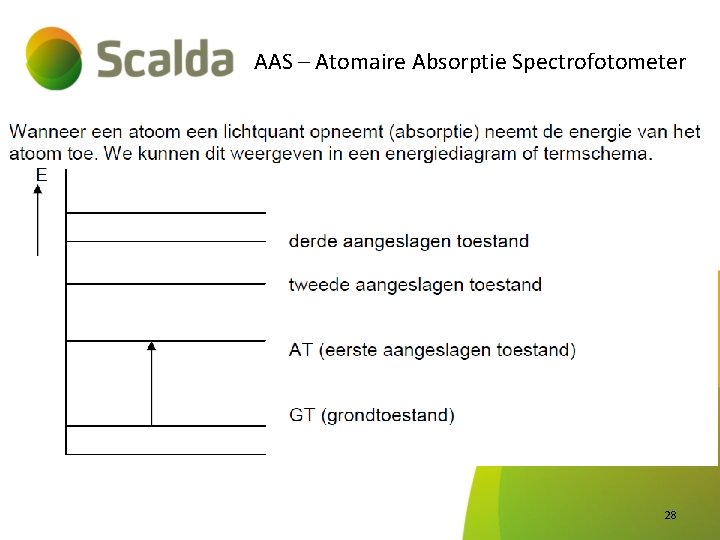 Scalda AAS – Atomaire Absorptie Spectrofotometer

Wanneer een atoom een lichtquant opneemt (absorptie) neemt de energie van het atoom toe. We kunnen dit weergeven in een energiediagram of termschema.

E

derde aangeslagen toestand

tweede aangeslagen toestand

AT (eerste aangeslagen toestand)

GT (grondtoestand)

28